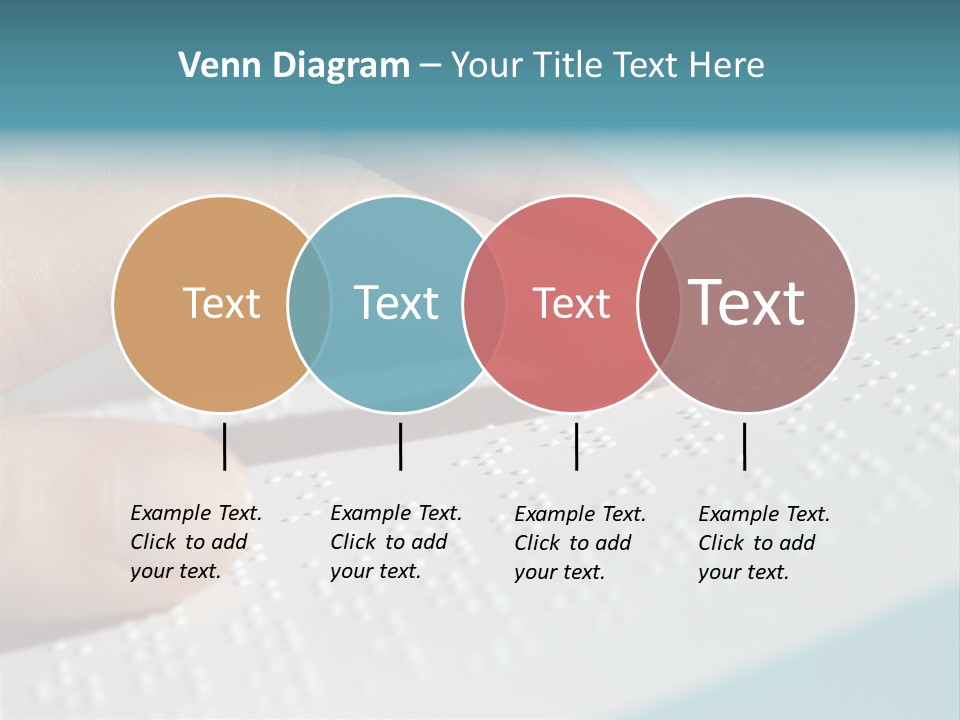 Venn Diagram – Your Title Text Here

Text

Text

Text

Text

Example Text. Click to add your text.

Example Text. Click to add your text.

Example Text. Click to add your text.

Example Text. Click to add your text.